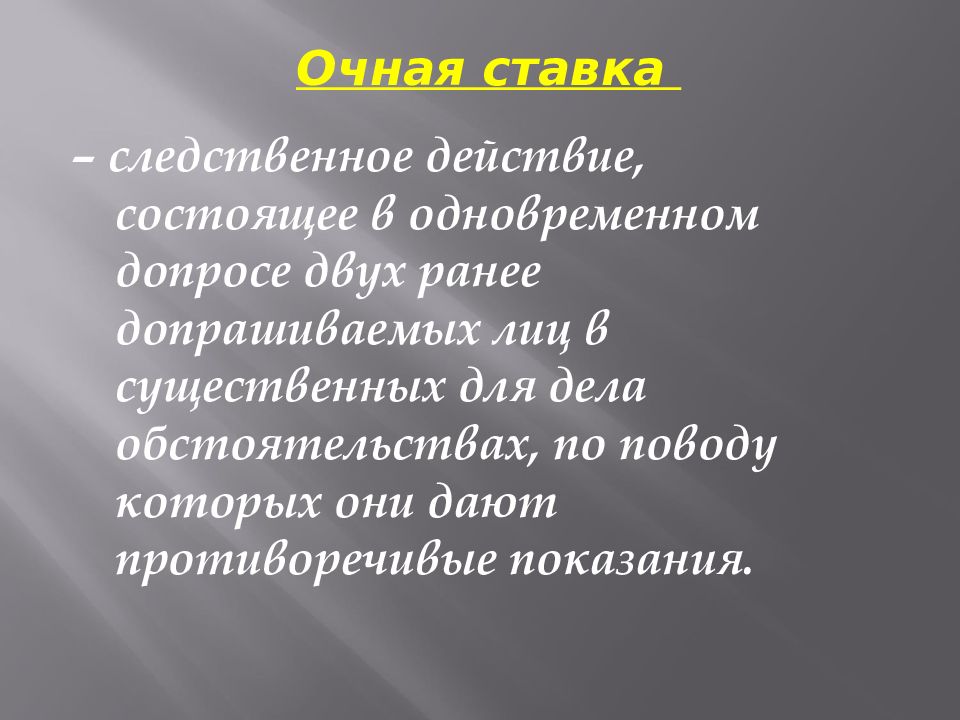 Очная ставка

– следственное действие, состоящее в одновременном допросе двух ранее допрашиваемых лиц в существенных для дела обстоятельствах, по поводу которых они дают противоречивые показания.